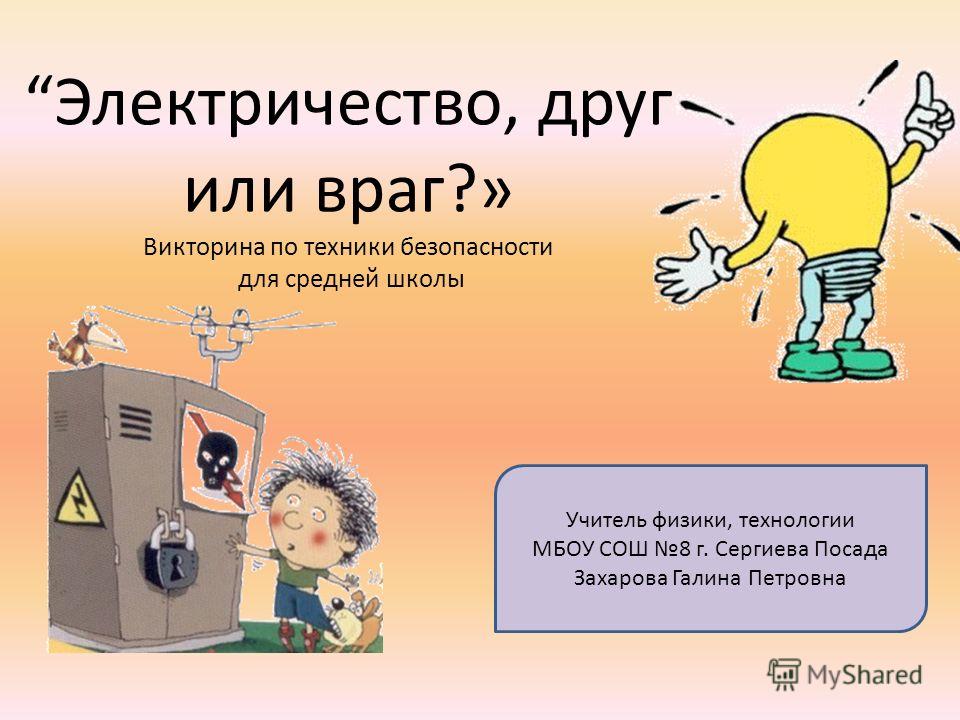 “Электричество, друг или враг?»

Викторина по техники безопасности для средней школы

Учитель физики, технологии
МБОУ СОШ №8 г. Сергиева Посада
Захарова Галина Петровна

MyShared